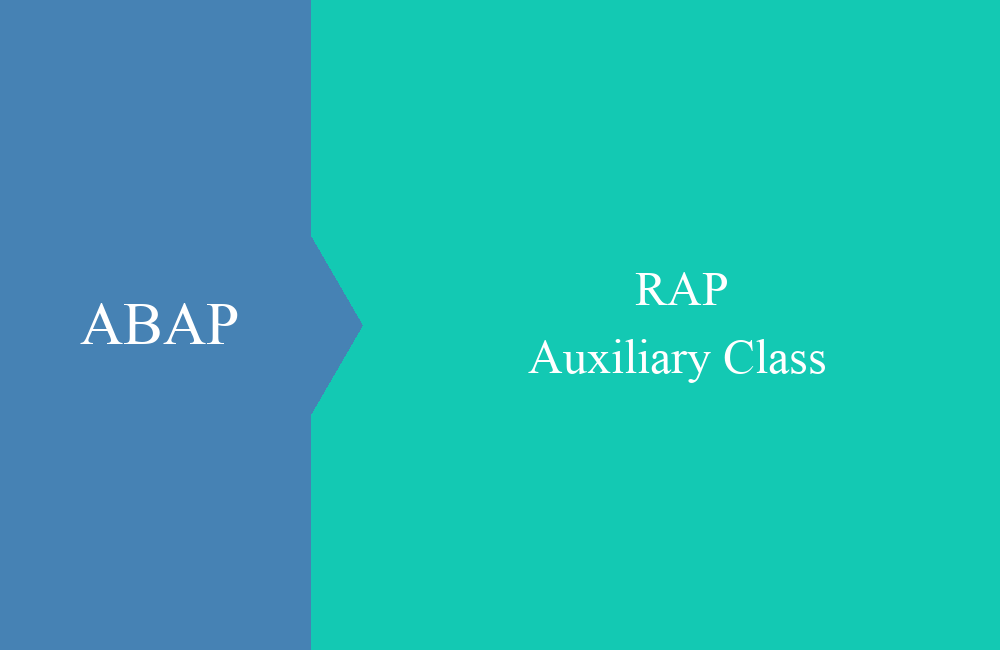 ABAP

RAP
Auxiliary Class